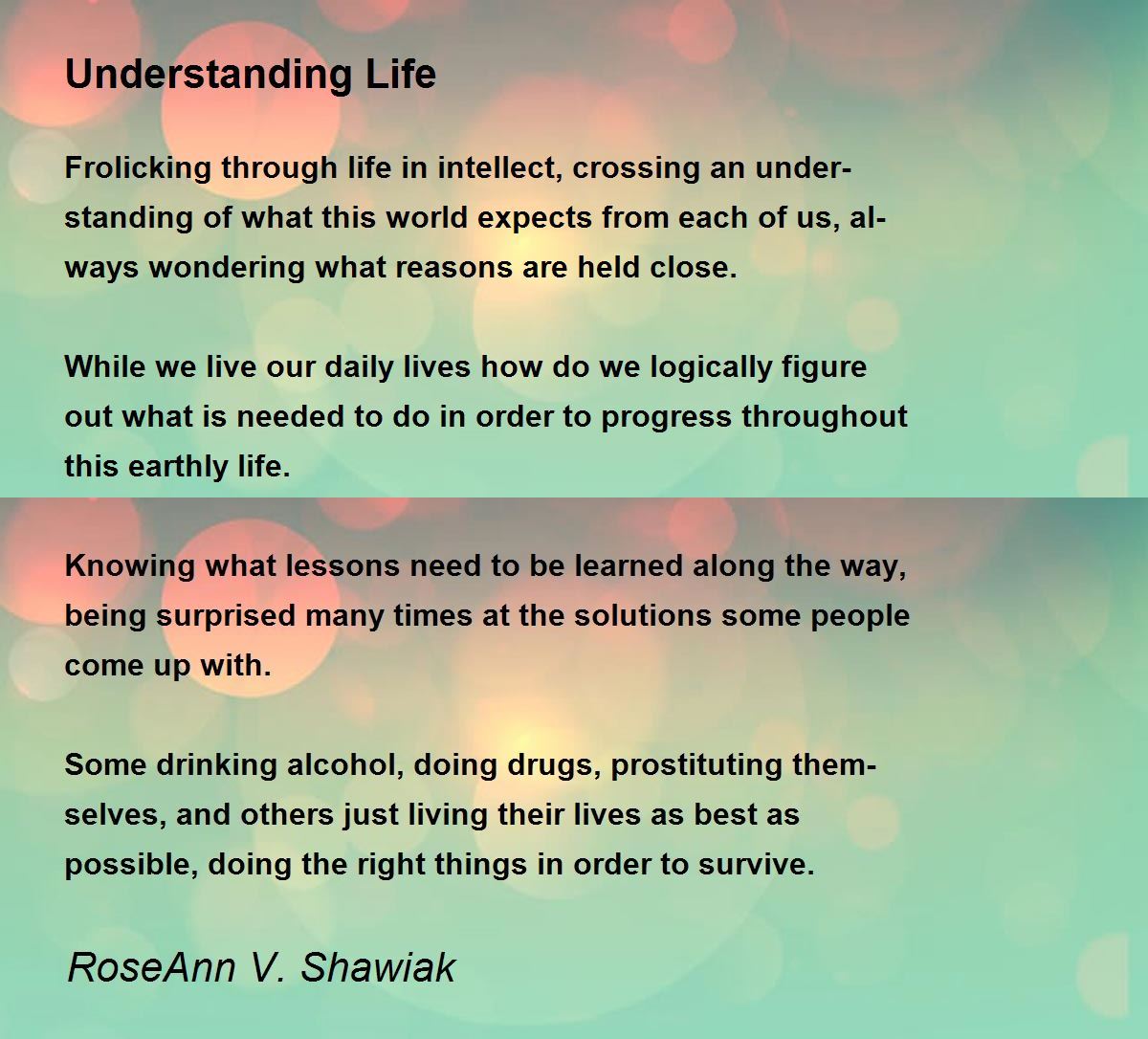 Understanding Life

Frolicking through life in intellect, crossing an understanding of what this world expects from each of us, always wondering what reasons are held close.

While we live our daily lives how do we logically figure out what is needed to do in order to progress throughout this earthly life.

Knowing what lessons need to be learned along the way, being surprised many times at the solutions some people come up with.

Some drinking alcohol, doing drugs, prostituting themselves, and others just living their lives as best as possible, doing the right things in order to survive.

RoseAnn V. Shawiak